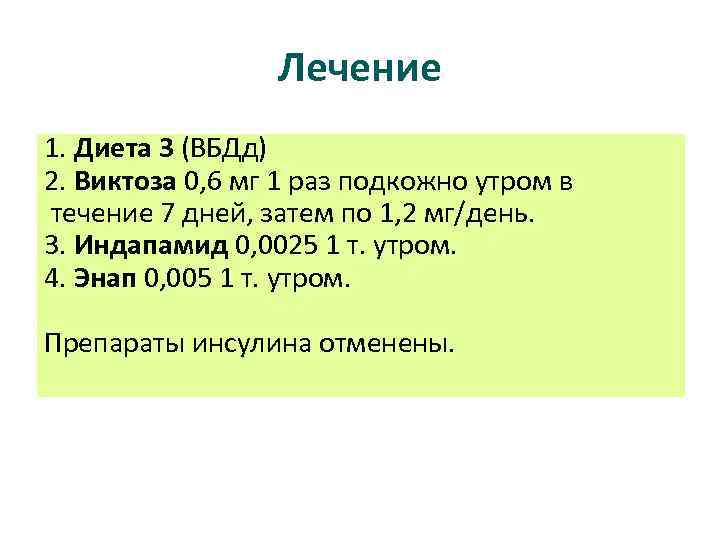 Лечение

1. Диета 3 (ВБДд)
2. Виктоза 0,6 мг 1 раз подкожно утром в течение 7 дней, затем по 1,2 мг/день.
3. Индапамид 0,0025 1 т. утром.
4. Энап 0,005 1 т. утром.

Препараты инсулина отменены.